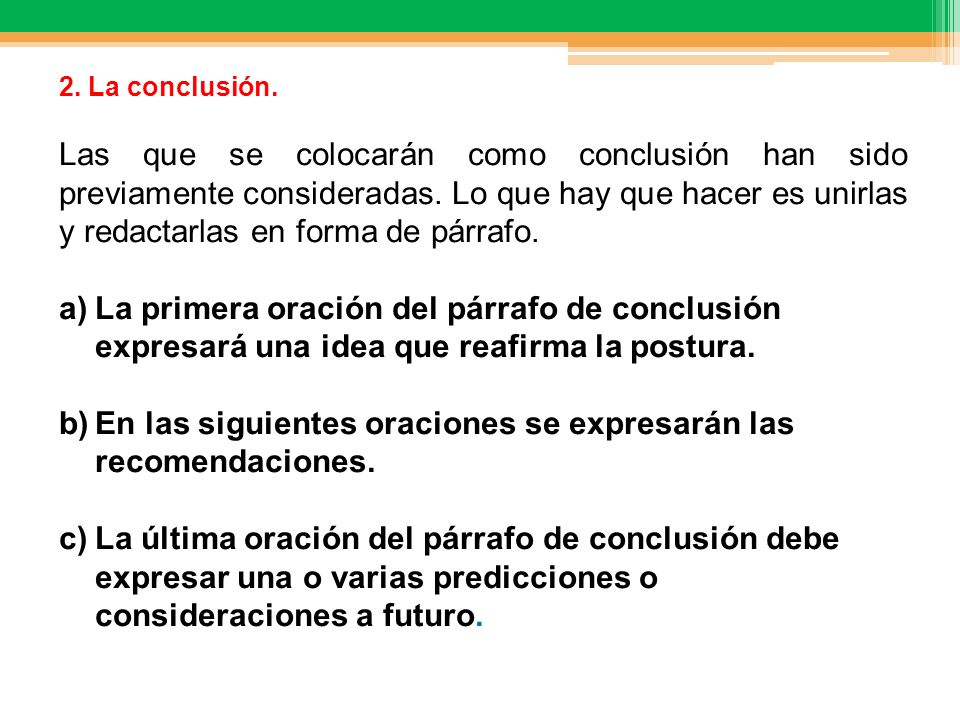 2. La conclusión.

Las que se colocarán como conclusión han sido previamente consideradas. Lo que hay que hacer es unirlas y redactarlas en forma de párrafo.

a) La primera oración del párrafo de conclusión expresará una idea que reafirma la postura.

b) En las siguientes oraciones se expresarán las recomendaciones.

c) La última oración del párrafo de conclusión debe expresar una o varias predicciones o consideraciones a futuro.